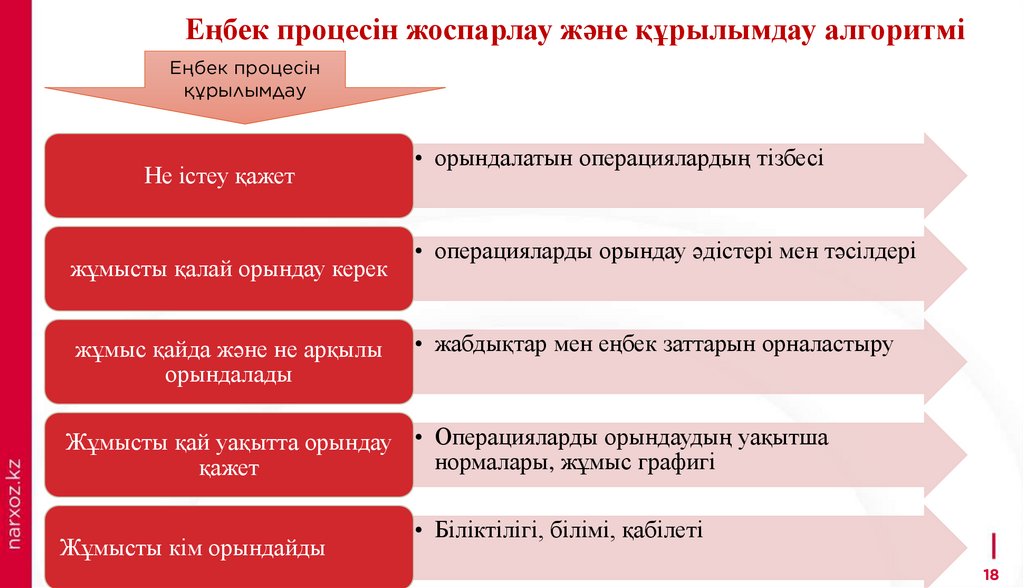 Еңбек процесін жоспарлау және құрылымдау алгоритмі

Еңбек процесін құрылымдау

Не істеу қажет

• орындалатын операциялардың тізбесі

жұмысты қалай орындау керек

• операцияларды орындау әдістері мен тәсілдері

жұмыс қайда және не арқылы орындалады

• жабдықтар мен еңбек заттарын орналастыру

Жұмысты қай уақытта орындау қажет

• Операцияларды орындаудың уақытша нормалары, жұмыс графигі

Жұмысты кім орындайды

• Біліктілігі, білімі, қабілеті

narxoz.kz

18